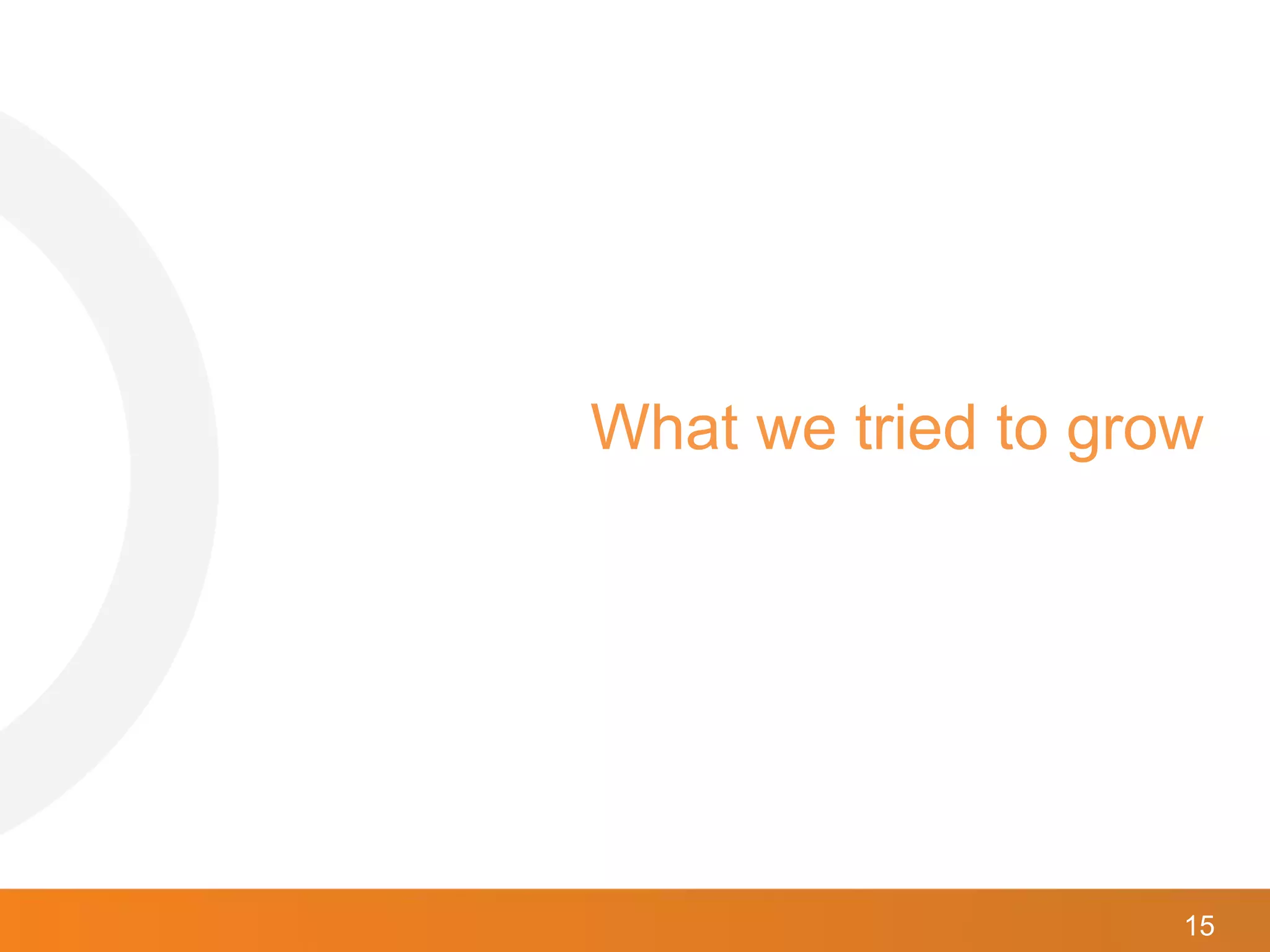 What we tried to grow

15